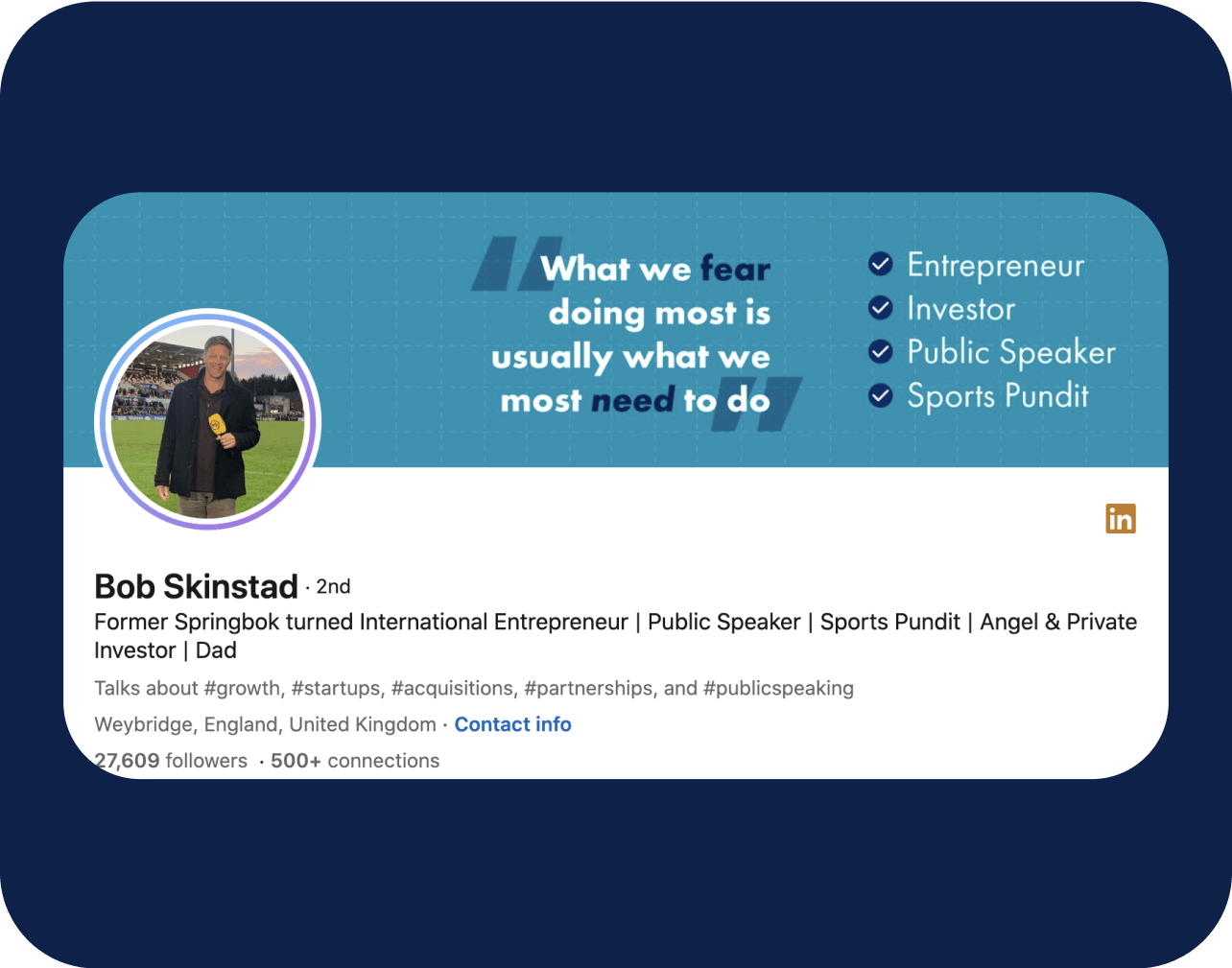 What we fear doing most is usually what we most need to do

Entrepreneur
Investor
Public Speaker
Sports Pundit

in

Bob Skinstad · 2nd
Former Springbok turned International Entrepreneur | Public Speaker | Sports Pundit | Angel & Private Investor | Dad
Talks about #growth, #startups, #acquisitions, #partnerships, and #publicspeaking
Weybridge, England, United Kingdom · Contact info
27,609 followers · 500+ connections